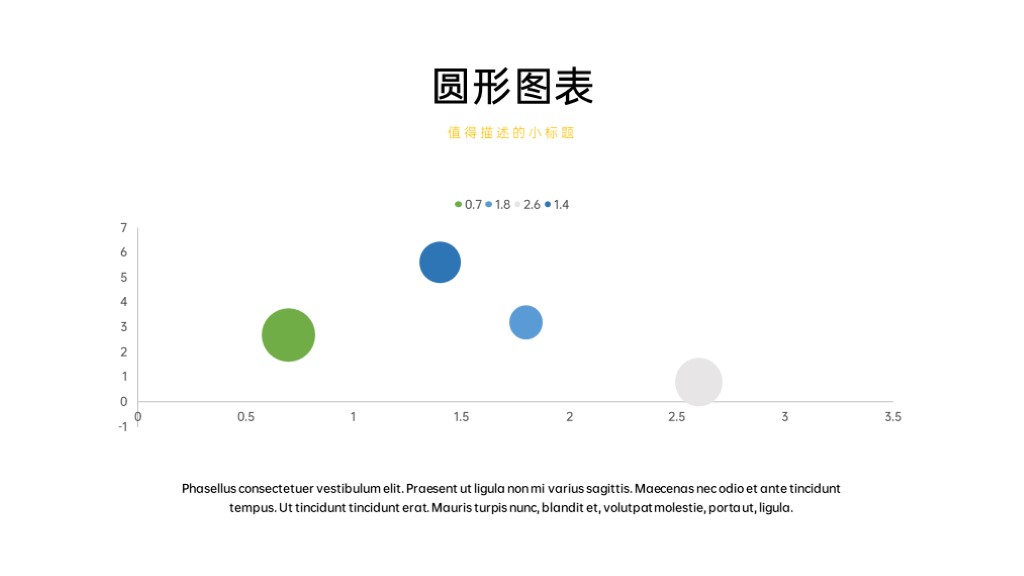 圆形图表

值得描述的小标题

0.7 1.8 2.6 1.4

7
6
5
4
3
2
1
0
-1

0 0.5 1 1.5 2 2.5 3 3.5

Phasellus consectetuer vestibulum elit. Praesent ut ligula non mi varius sagittis. Maecenas nec odio et ante tincidunt tempus. Ut tincidunt tincidunt erat. Mauris turpis nunc, blandit et, volutpat molestie, porta ut, ligula.